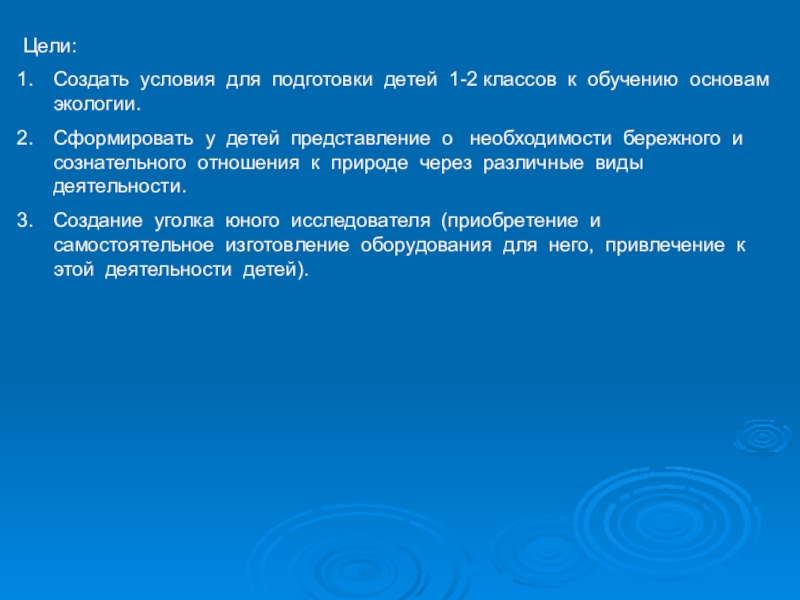 Цели:

1. Создать условия для подготовки детей 1-2 классов к обучению основам экологии.

2. Сформировать у детей представление о необходимости бережного и сознательного отношения к природе через различные виды деятельности.

3. Создание уголка юного исследователя (приобретение и самостоятельное изготовление оборудования для него, привлечение к этой деятельности детей).